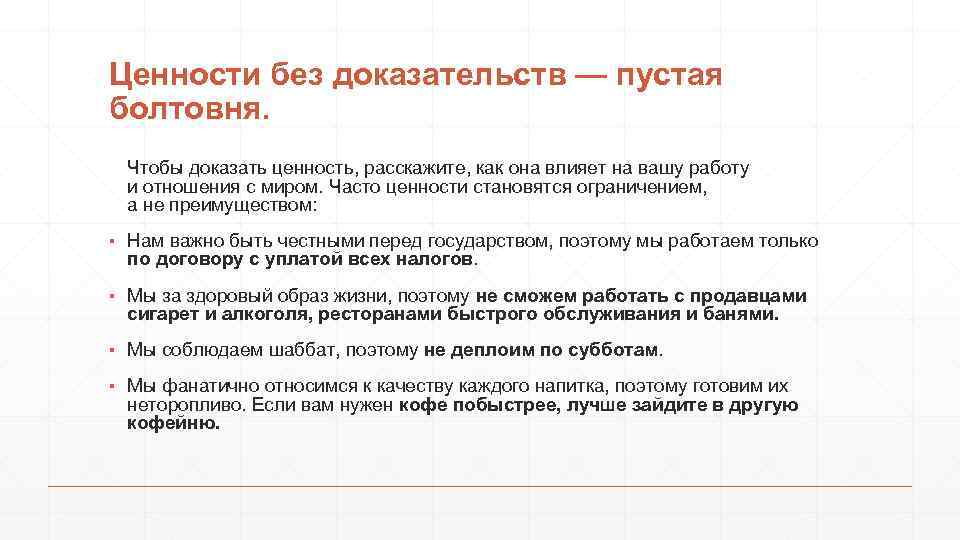 Ценности без доказательств — пустая болтовня.

Чтобы доказать ценность, расскажите, как она влияет на вашу работу и отношения с миром. Часто ценности становятся ограничением, а не преимуществом:

▪ Нам важно быть честными перед государством, поэтому мы работаем только по договору с уплатой всех налогов.

▪ Мы за здоровый образ жизни, поэтому не сможем работать с продавцами сигарет и алкоголя, ресторанами быстрого обслуживания и банями.

▪ Мы соблюдаем шаббат, поэтому не деплоим по субботам.

▪ Мы фанатично относимся к качеству каждого напитка, поэтому готовим их неторопливо. Если вам нужен кофе побыстрее, лучше зайдите в другую кофейню.